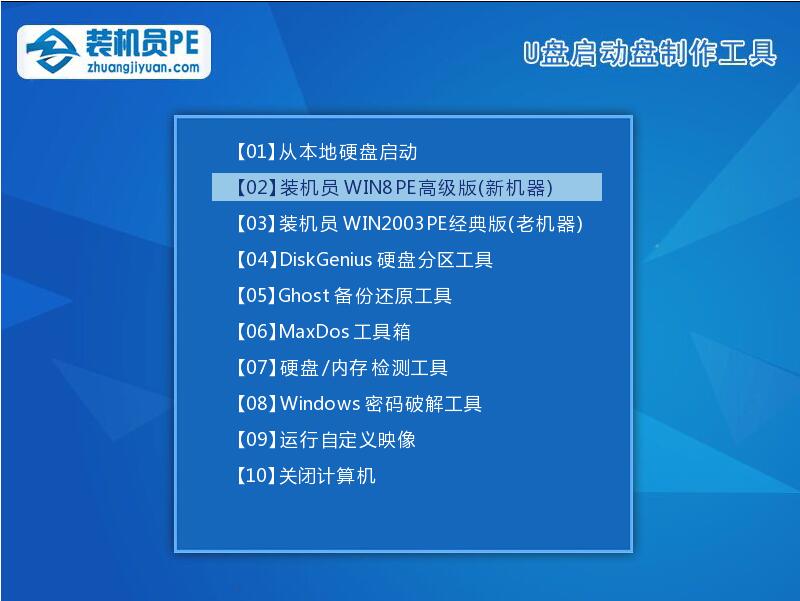 装机员PE
zhuangjiyuan.com

U盘启动盘制作工具

【01】从本地硬盘启动
【02】装机员 WIN8 PE高级版(新机器)
【03】装机员 WIN2003 PE经典版(老机器)
【04】DiskGenius 硬盘分区工具
【05】Ghost 备份还原工具
【06】MaxDos 工具箱
【07】硬盘/内存 检测工具
【08】Windows 密码破解工具
【09】运行自定义映像
【10】关闭计算机